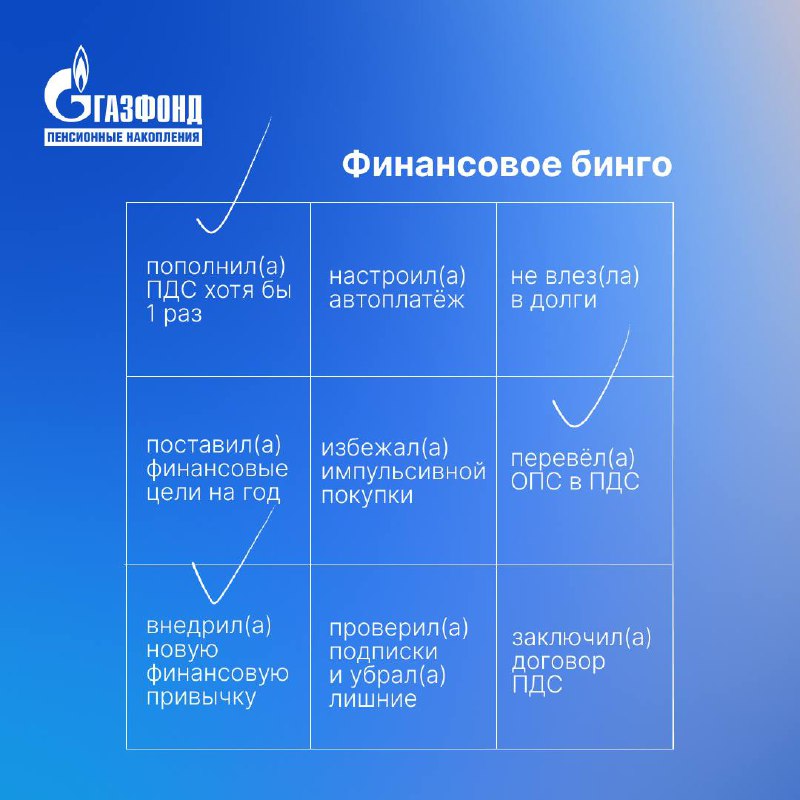 ГАЗФОНД
ПЕНСИОННЫЕ НАКОПЛЕНИЯ

Финансовое бинго

| | | |
|---|---|---|
| пополнил(а) ПДС хотя бы 1 раз | настроил(а) автоплатёж | не влез(ла) в долги |
| поставил(а) финансовые цели на год | избежал(а) импульсивной покупки | перевёл(а) ОПС в ПДС |
| внедрил(а) новую финансовую привычку | проверил(а) подписки и убрал(а) лишние | заключил(а) договор ПДС |